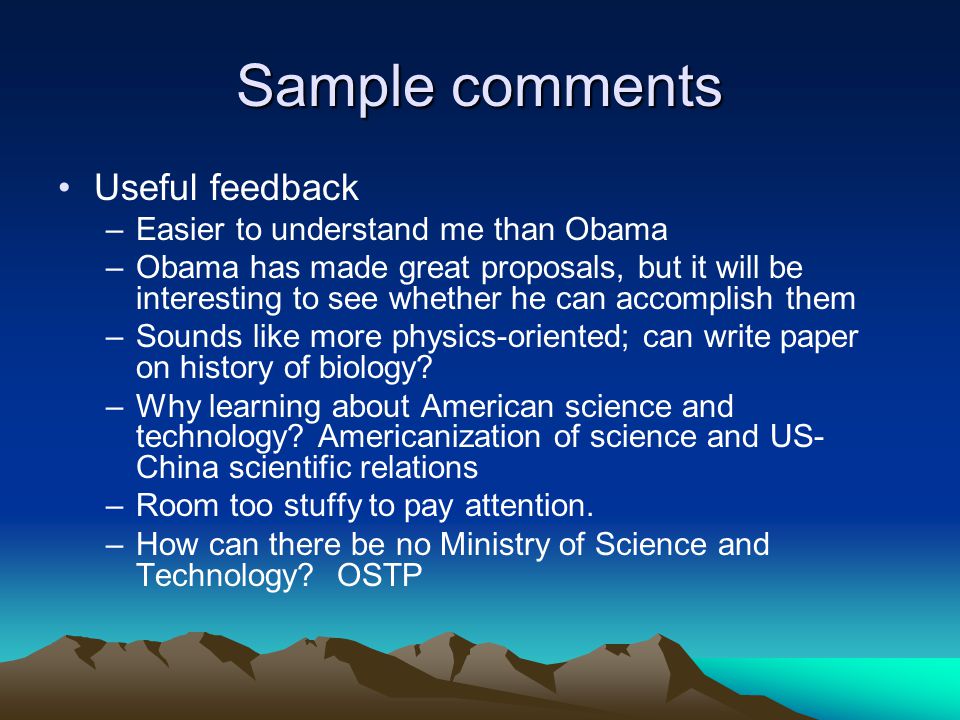 Sample comments

• Useful feedback
– Easier to understand me than Obama
– Obama has made great proposals, but it will be interesting to see whether he can accomplish them
– Sounds like more physics-oriented; can write paper on history of biology?
– Why learning about American science and technology? Americanization of science and US-China scientific relations
– Room too stuffy to pay attention.
– How can there be no Ministry of Science and Technology? OSTP